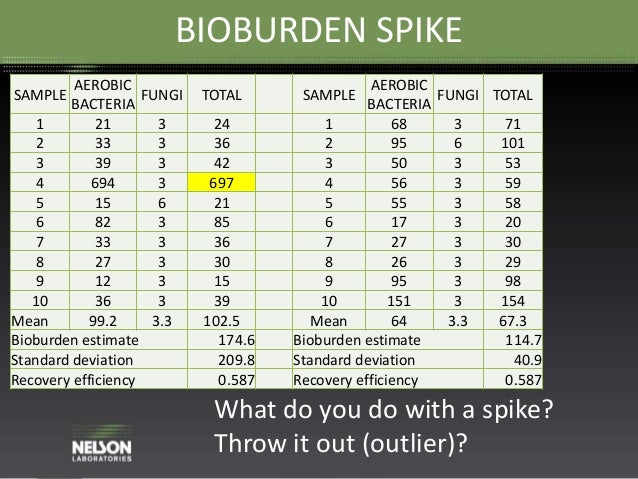 BIOBURDEN SPIKE

| SAMPLE | AEROBIC BACTERIA | FUNGI | TOTAL |
|---|---|---|---|
| 1 | 21 | 3 | 24 |
| 2 | 33 | 3 | 36 |
| 3 | 39 | 3 | 42 |
| 4 | 694 | 3 | 697 |
| 5 | 15 | 6 | 21 |
| 6 | 82 | 3 | 85 |
| 7 | 33 | 3 | 36 |
| 8 | 27 | 3 | 30 |
| 9 | 12 | 3 | 15 |
| 10 | 36 | 3 | 39 |
| Mean | 99.2 | 3.3 | 102.5 |
| Bioburden estimate | | | 174.6 |
| Standard deviation | | | 209.8 |
| Recovery efficiency | | | 0.587 |

| SAMPLE | AEROBIC BACTERIA | FUNGI | TOTAL |
|---|---|---|---|
| 1 | 68 | 3 | 71 |
| 2 | 95 | 6 | 101 |
| 3 | 50 | 3 | 53 |
| 4 | 56 | 3 | 59 |
| 5 | 55 | 3 | 58 |
| 6 | 17 | 3 | 20 |
| 7 | 27 | 3 | 30 |
| 8 | 26 | 3 | 29 |
| 9 | 95 | 3 | 98 |
| 10 | 151 | 3 | 154 |
| Mean | 64 | 3.3 | 67.3 |
| Bioburden estimate | | | 114.7 |
| Standard deviation | | | 40.9 |
| Recovery efficiency | | | 0.587 |

What do you do with a spike?
Throw it out (outlier)?

NELSON LABORATORIES